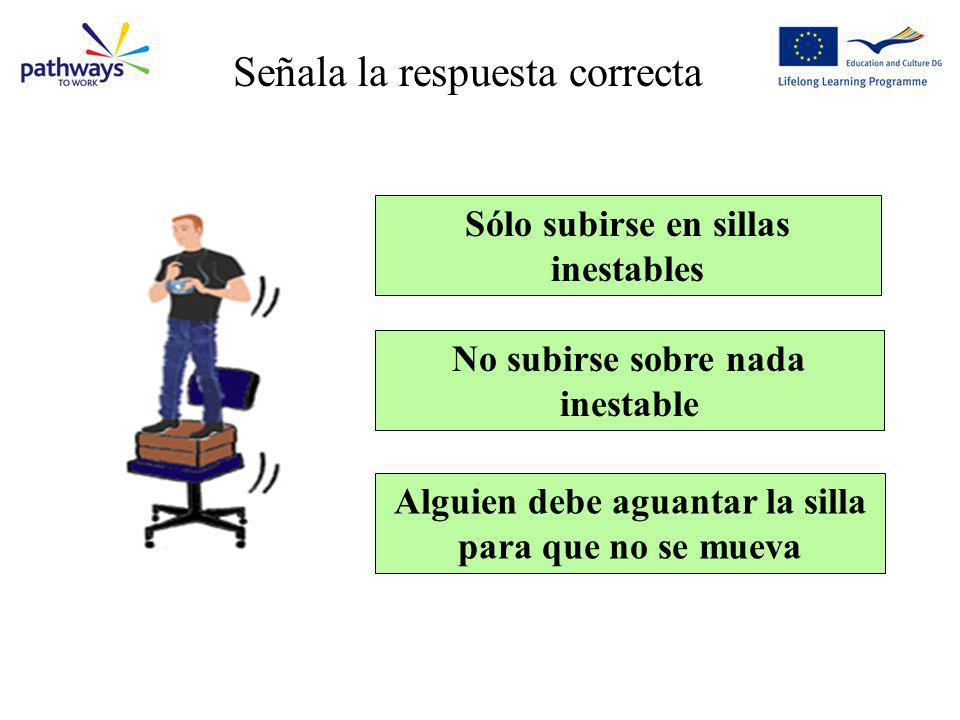 pathways TO WORK

Señala la respuesta correcta

Education and Culture DG
Lifelong Learning Programme

Sólo subirse en sillas inestables

No subirse sobre nada inestable

Alguien debe aguantar la silla para que no se mueva